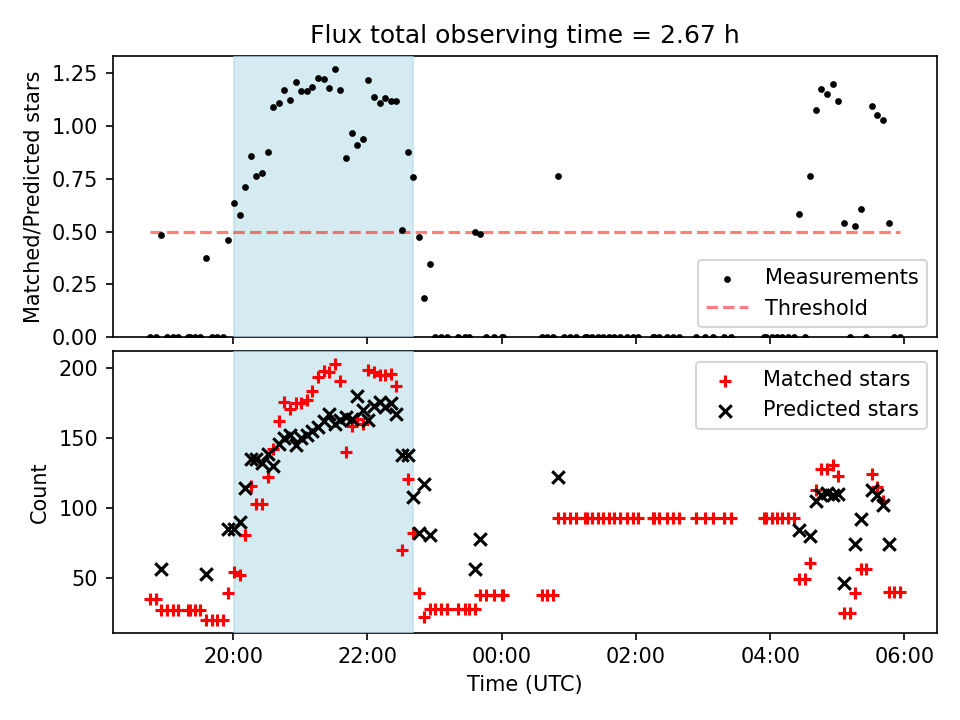 Flux total observing time = 2.67 h

Matched/Predicted stars

1.25
1.00
0.75
0.50
0.25
0.00

Measurements
Threshold

Count

200
150
100
50

Matched stars
Predicted stars

20:00
22:00
00:00
02:00
04:00
06:00

Time (UTC)